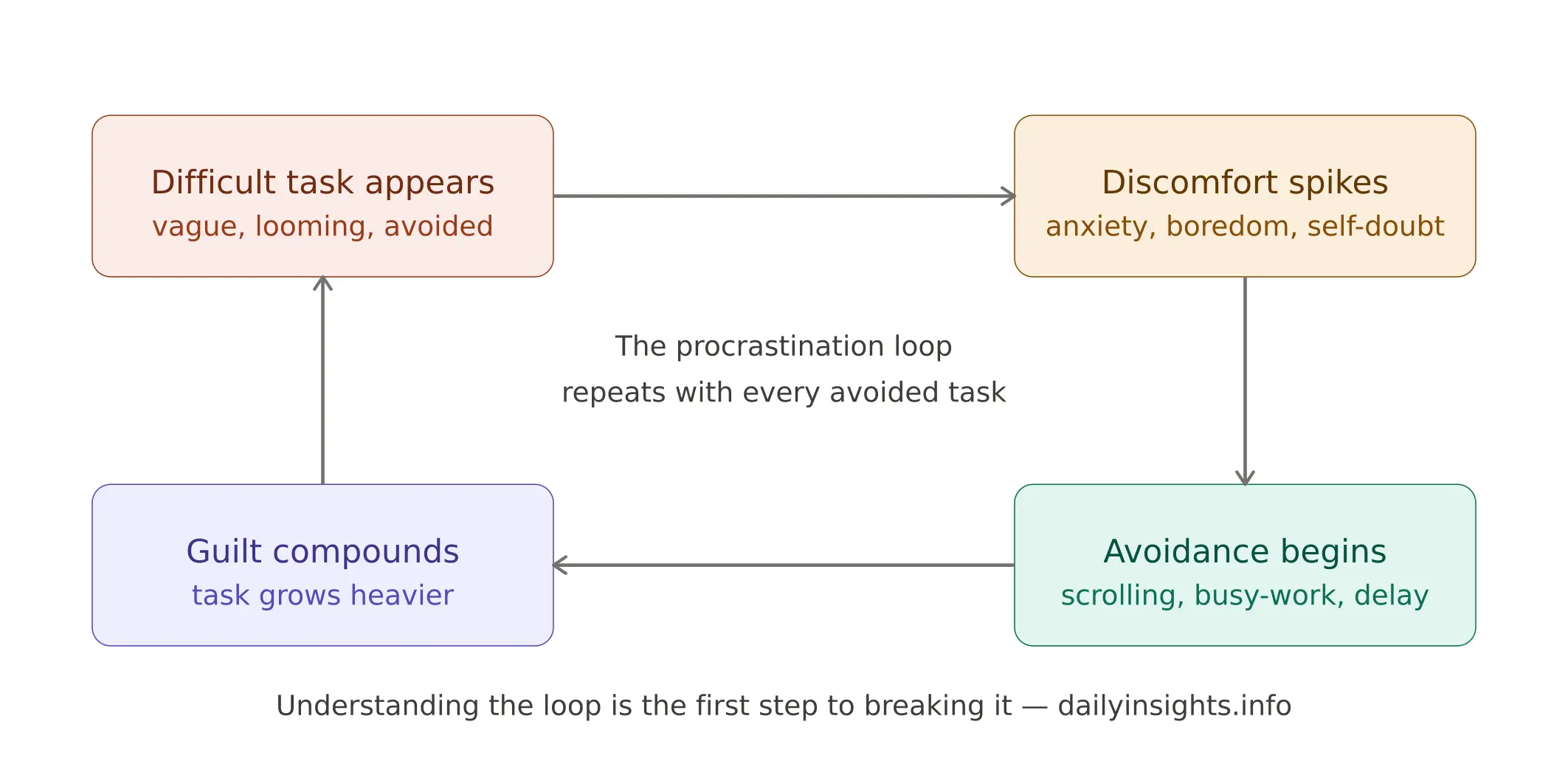 Difficult task appears
vague, looming, avoided

Discomfort spikes
anxiety, boredom, self-doubt

The procrastination loop
repeats with every avoided task

Guilt compounds
task grows heavier

Avoidance begins
scrolling, busy-work, delay

Understanding the loop is the first step to breaking it — dailyinsights.info